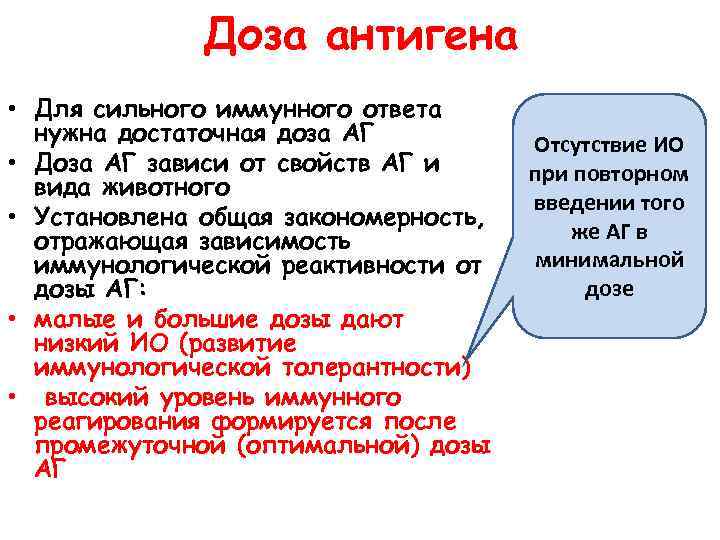 Доза антигена

• Для сильного иммунного ответа нужна достаточная доза АГ
• Доза АГ зависи от свойств АГ и вида животного
• Установлена общая закономерность, отражающая зависимость иммунологической реактивности от дозы АГ:
• малые и большие дозы дают низкий ИО (развитие иммунологической толерантности)
• высокий уровень иммунного реагирования формируется после промежуточной (оптимальной) дозы АГ

Отсутствие ИО при повторном введении того же АГ в минимальной дозе